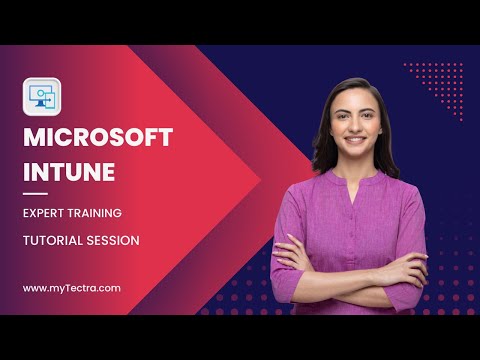 MICROSOFT INTUNE

EXPERT TRAINING

TUTORIAL SESSION

www.myTectra.com